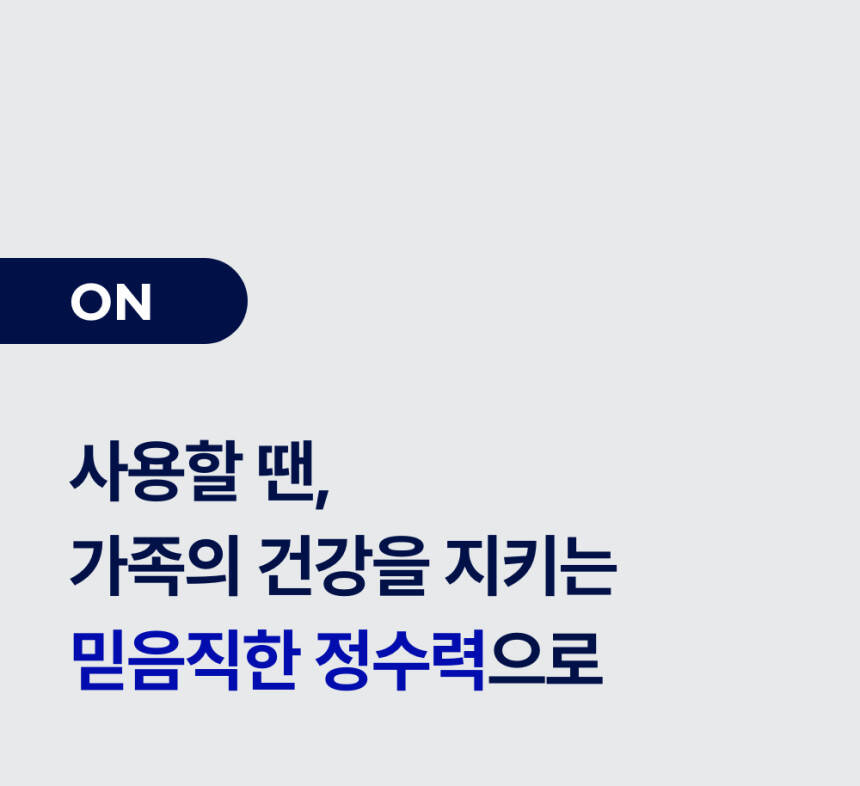 ON

사용할 땐,
가족의 건강을 지키는
믿음직한 정수력으로